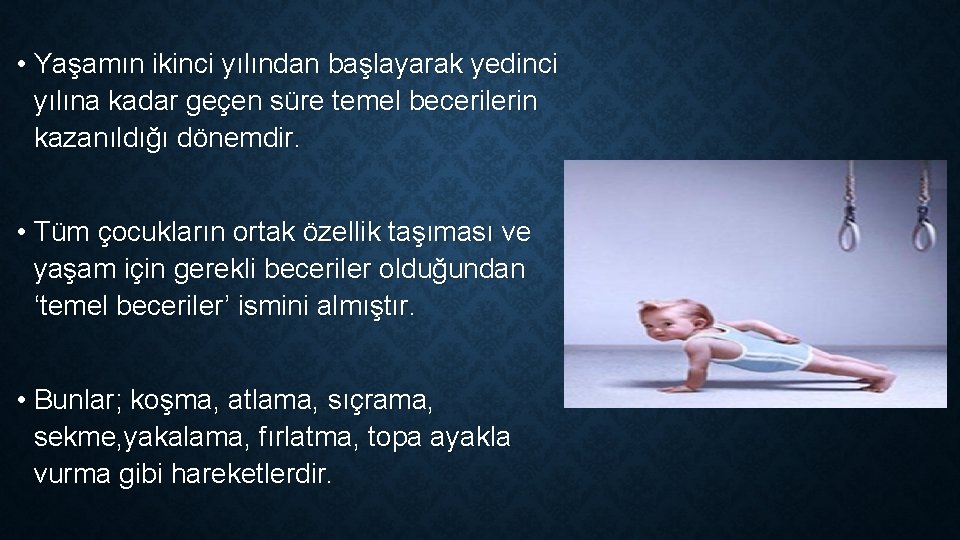 • Yaşamın ikinci yılından başlayarak yedinci yılına kadar geçen süre temel becerilerin kazanıldığı dönemdir.

• Tüm çocukların ortak özellik taşıması ve yaşam için gerekli beceriler olduğundan ‘temel beceriler’ ismini almıştır.

• Bunlar; koşma, atlama, sıçrama, sekme,yakalama, fırlatma, topa ayakla vurma gibi hareketlerdir.